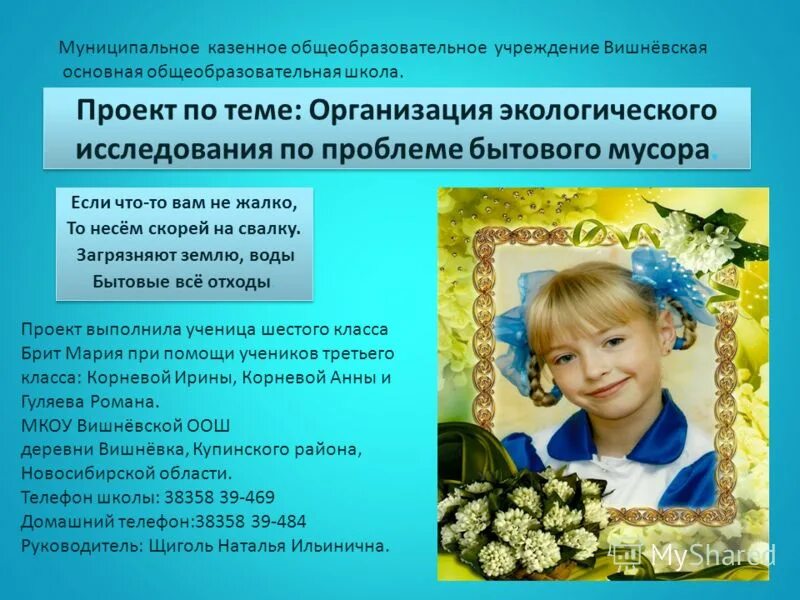 Муниципальное казенное общеобразовательное учреждение Вишнёвская основная общеобразовательная школа.

Проект по теме: Организация экологического исследования по проблеме бытового мусора.

Если что-то вам не жалко,
То несём скорей на свалку.
Загрязняют землю, воды
Бытовые всё отходы

Проект выполнила ученица шестого класса Брит Мария при помощи учеников третьего класса: Корневой Ирины, Корневой Анны и Гуляева Романа.
МКОУ Вишнёвской ООШ
деревни Вишнёвка, Купинского района, Новосибирской области.
Телефон школы: 38358 39-469
Домашний телефон:38358 39-484
Руководитель: Щиголь Наталья Ильинична.

MyShared